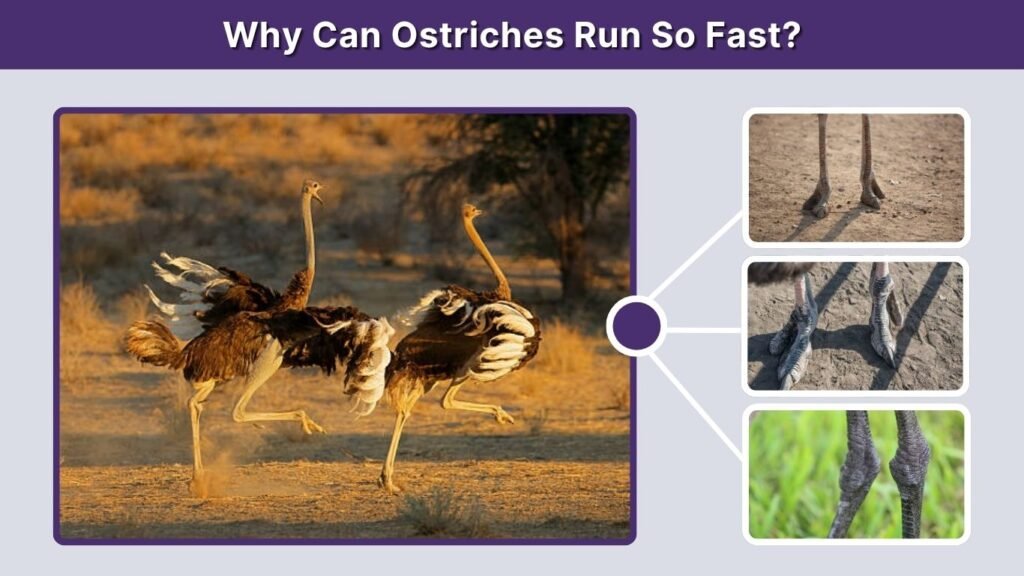 Why Can Ostriches Run So Fast?